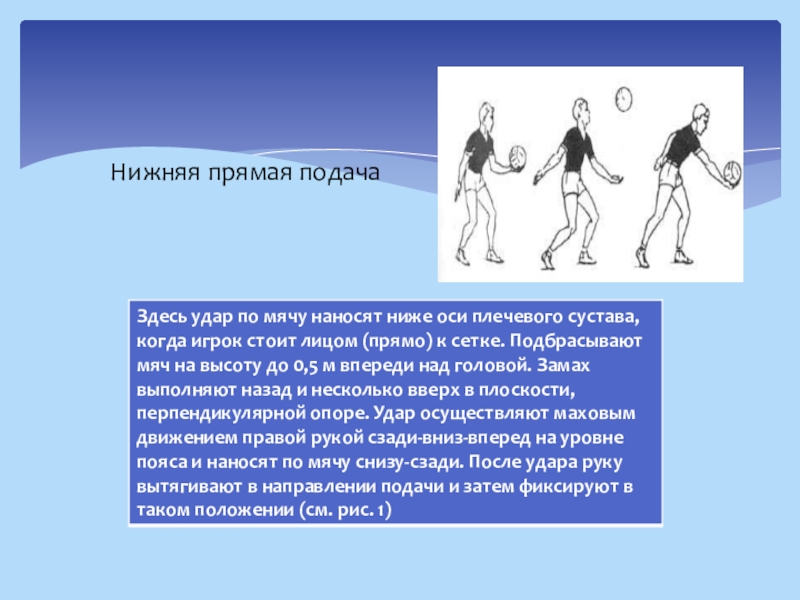 Нижняя прямая подача

Здесь удар по мячу наносят ниже оси плечевого сустава, когда игрок стоит лицом (прямо) к сетке. Подбрасывают мяч на высоту до 0,5 м впереди над головой. Замах выполняют назад и несколько вверх в плоскости, перпендикулярной опоре. Удар осуществляют маховым движением правой рукой сзади-вниз-вперед на уровне пояса и наносят по мячу снизу-сзади. После удара руку вытягивают в направлении подачи и затем фиксируют в таком положении (см. рис. 1)